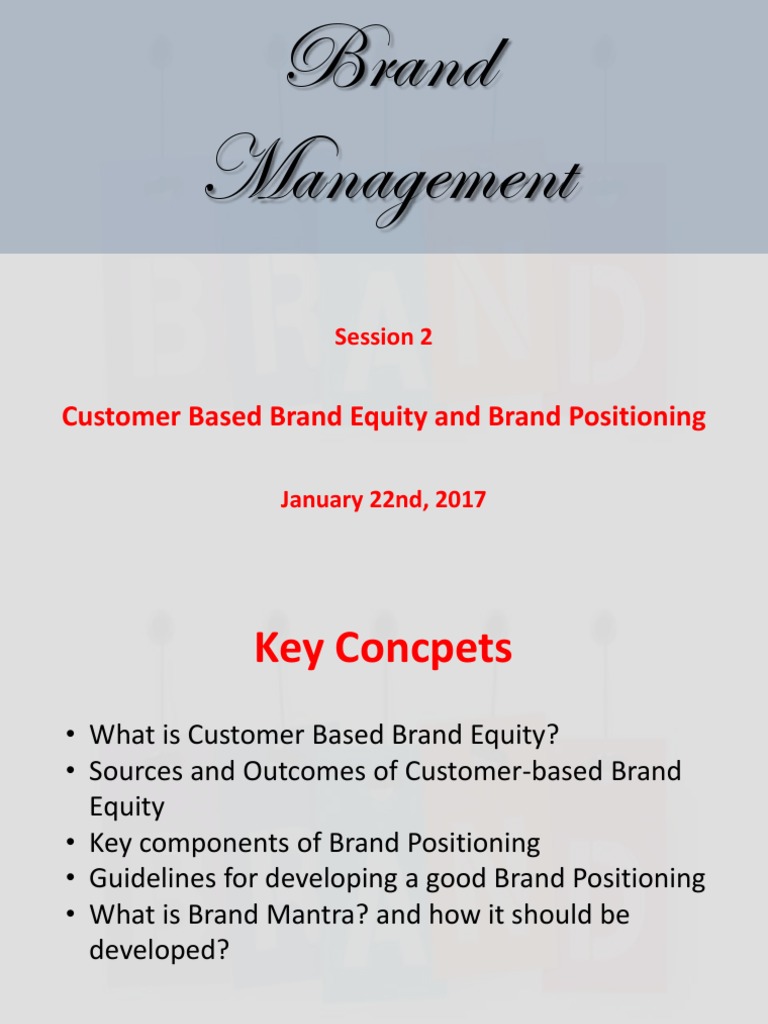 Brand Management

Session 2

Customer Based Brand Equity and Brand Positioning

January 22nd, 2017

Key Concpets

• What is Customer Based Brand Equity?
• Sources and Outcomes of Customer-based Brand Equity
• Key components of Brand Positioning
• Guidelines for developing a good Brand Positioning
• What is Brand Mantra? and how it should be developed?